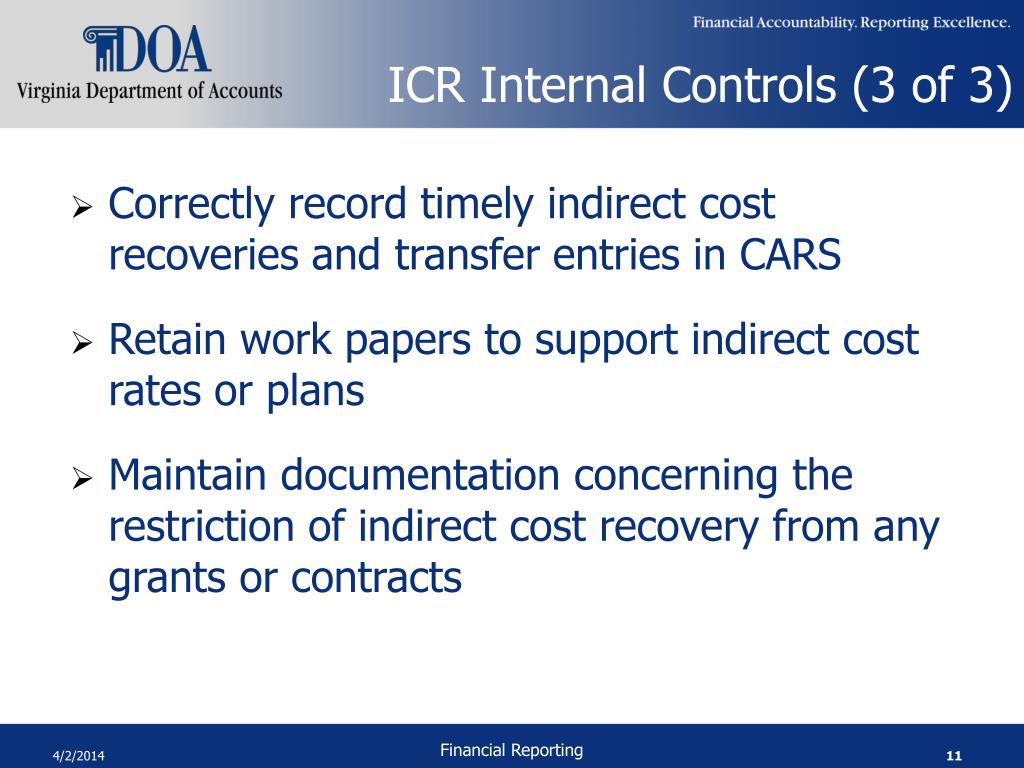 DOA
Virginia Department of Accounts

Financial Accountability. Reporting Excellence.

ICR Internal Controls (3 of 3)

➢ Correctly record timely indirect cost recoveries and transfer entries in CARS

➢ Retain work papers to support indirect cost rates or plans

➢ Maintain documentation concerning the restriction of indirect cost recovery from any grants or contracts

4/2/2014

Financial Reporting

11